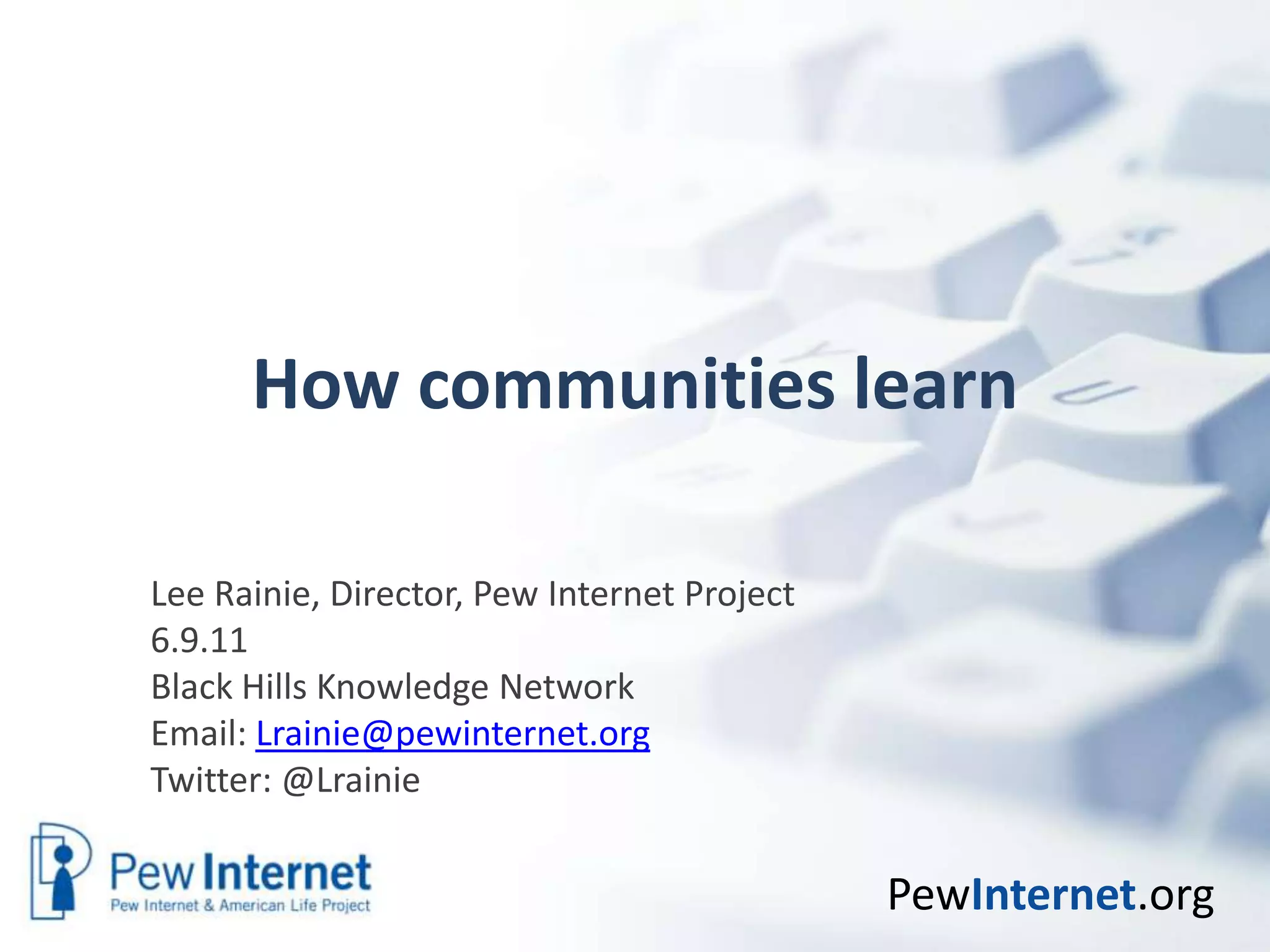 How communities learn

Lee Rainie, Director, Pew Internet Project
6.9.11
Black Hills Knowledge Network
Email: Lrainie@pewinternet.org
Twitter: @Lrainie

Pew Internet
Pew Internet & American Life Project

PewInternet.org